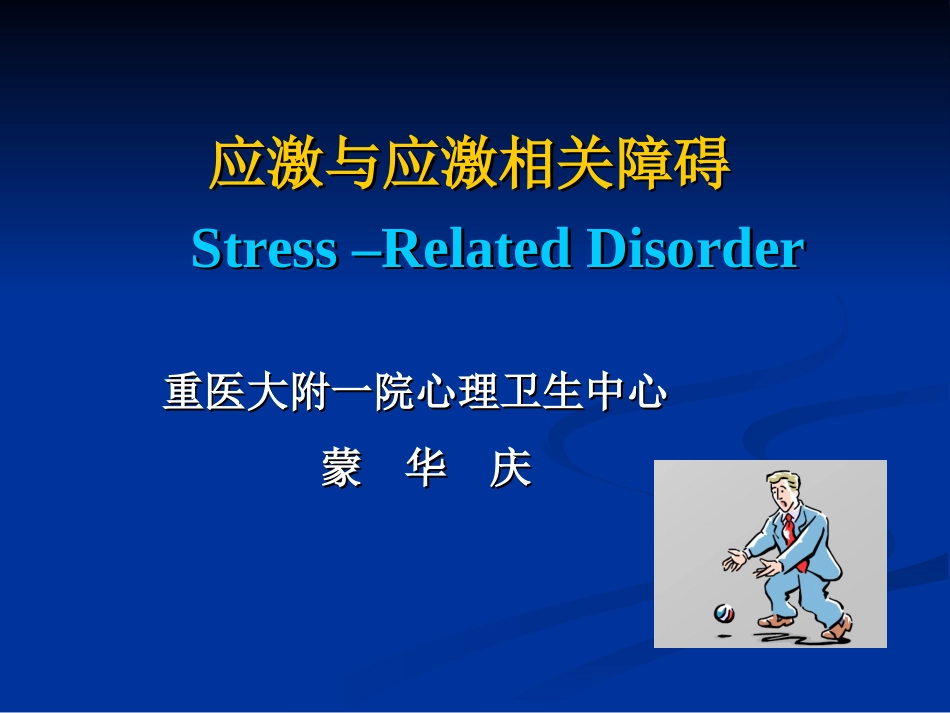 应激与应激相关障碍

Stress –Related Disorder

重医大附一院心理卫生中心

蒙 华 庆